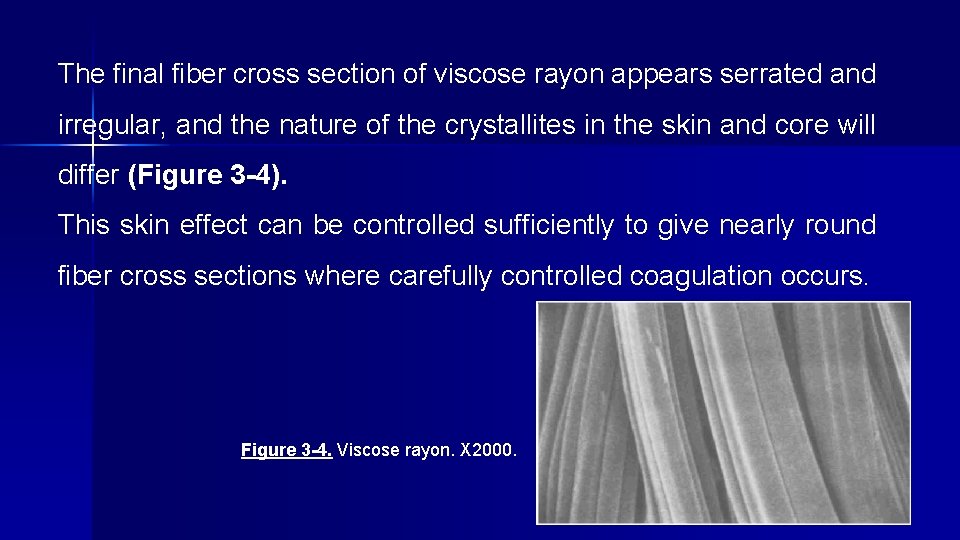 The final fiber cross section of viscose rayon appears serrated and irregular, and the nature of the crystallites in the skin and core will differ (Figure 3-4).

This skin effect can be controlled sufficiently to give nearly round fiber cross sections where carefully controlled coagulation occurs.

Figure 3-4. Viscose rayon. X2000.